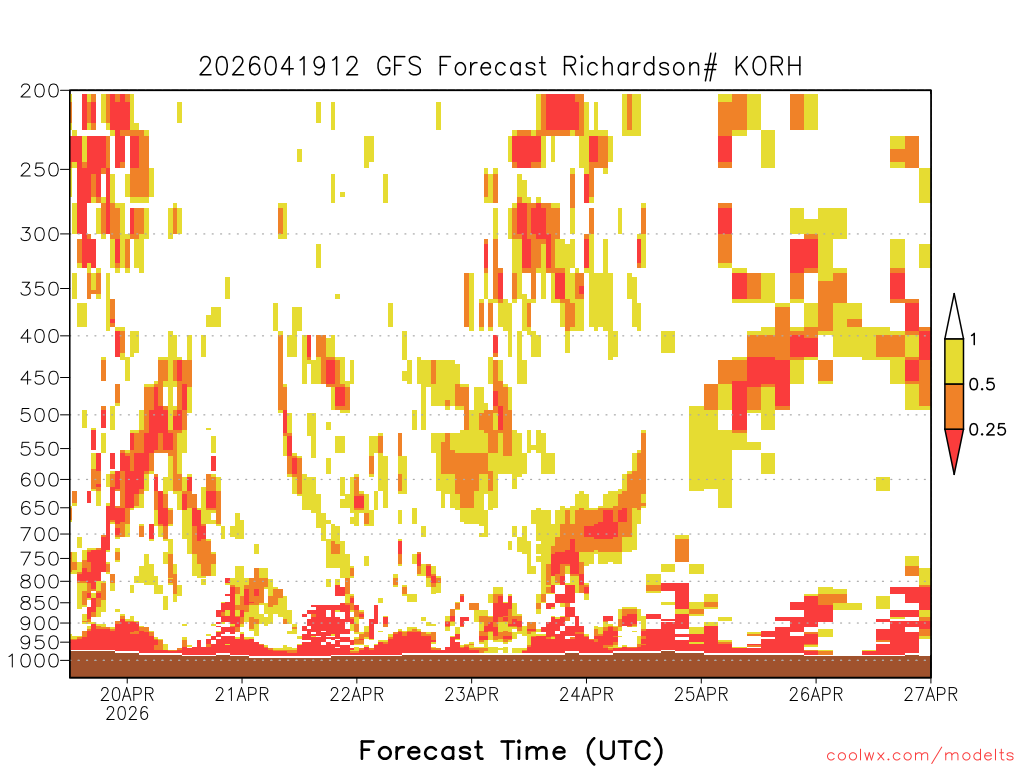 2026041912 GFS Forecast Richardson# KORH

200
250
300
350
400
450
500
550
600
650
700
750
800
850
900
950
1000

1
0.5
0.25

20APR
2026
21APR
22APR
23APR
24APR
25APR
26APR
27APR

Forecast Time (UTC)

coolwx.com/modelts